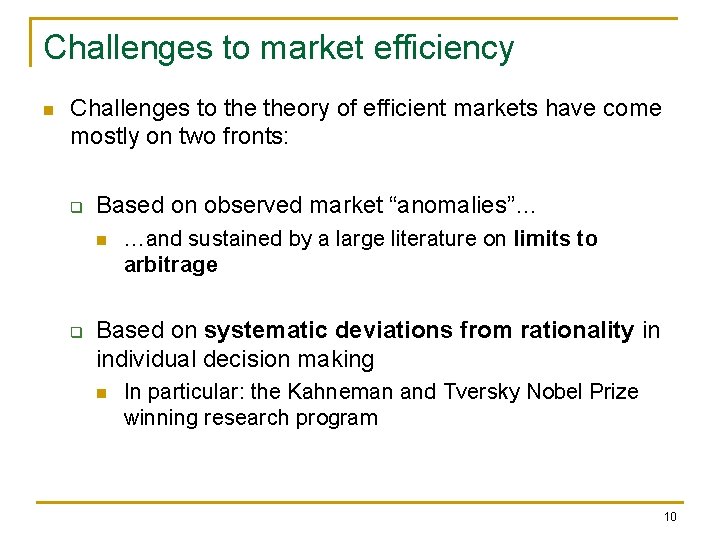 Challenges to market efficiency

Challenges to the theory of efficient markets have come mostly on two fronts:

Based on observed market “anomalies”…

…and sustained by a large literature on limits to arbitrage

Based on systematic deviations from rationality in individual decision making

In particular: the Kahneman and Tversky Nobel Prize winning research program

10